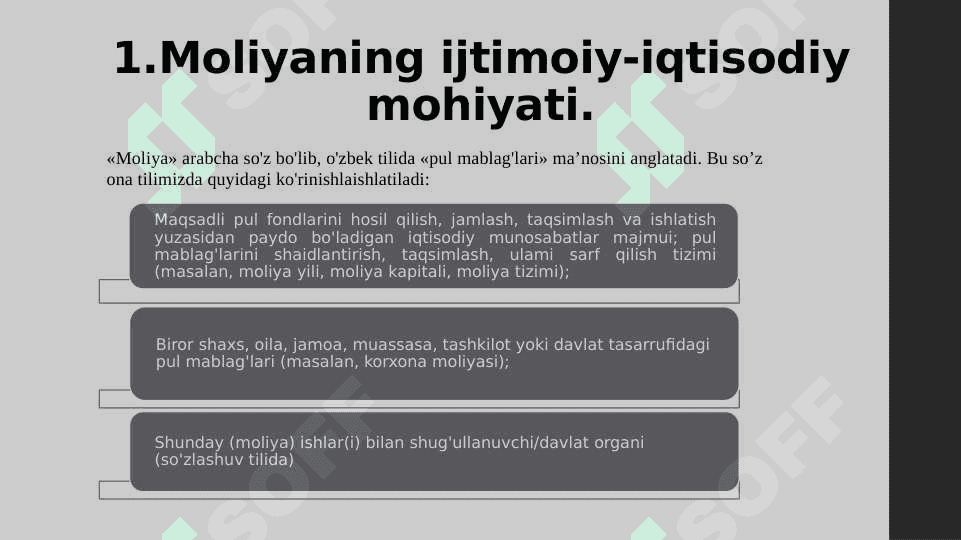 1.Moliyaning ijtimoiy-iqtisodiy mohiyati.

«Moliya» arabcha so'z bo'lib, o'zbek tilida «pul mablag'lari» ma’nosini anglatadi. Bu so’z ona tilimizda quyidagi ko'rinishlaishlatiladi:

Maqsadli pul fondlarini hosil qilish, jamlash, taqsimlash va ishlatish yuzasidan paydo bo'ladigan iqtisodiy munosabatlar majmui; pul mablag'larini shaidlantirish, taqsimlash, ulami sarf qilish tizimi (masalan, moliya yili, moliya kapitali, moliya tizimi);

Biror shaxs, oila, jamoa, muassasa, tashkilot yoki davlat tasarrufidagi pul mablag'lari (masalan, korxona moliyasi);

Shunday (moliya) ishlar(i) bilan shug'ullanuvchi/davlat organi (so'zlashuv tilida)

SOFF